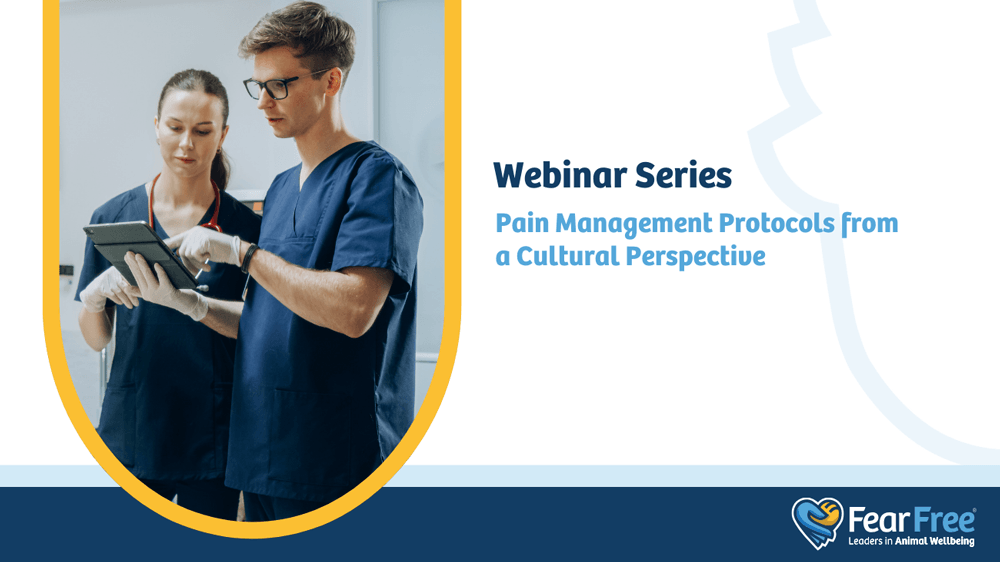 Webinar Series

Pain Management Protocols from a Cultural Perspective

Fear Free®
Leaders in Animal Wellbeing